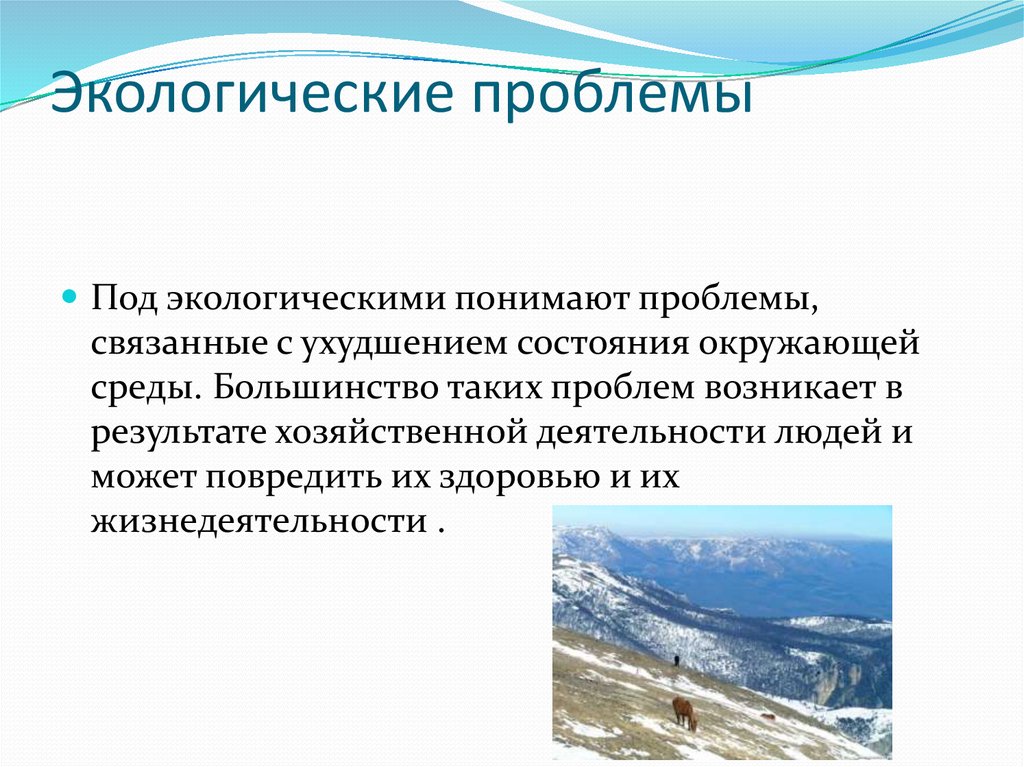 Экологические проблемы

Под экологическими понимают проблемы, связанные с ухудшением состояния окружающей среды. Большинство таких проблем возникает в результате хозяйственной деятельности людей и может повредить их здоровью и их жизнедеятельности .